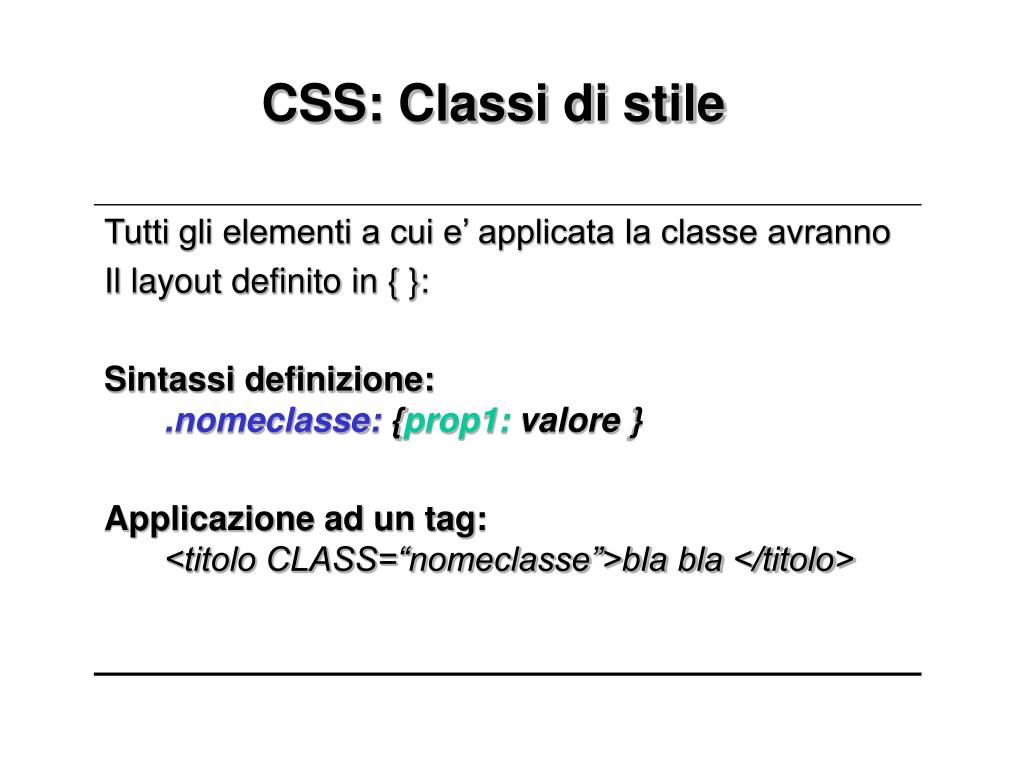 CSS: Classi di stile

Tutti gli elementi a cui e’ applicata la classe avranno
Il layout definito in { }:

Sintassi definizione:
.nomeclasse: {prop1: valore }

Applicazione ad un tag:
<titolo CLASS=“nomeclasse”>bla bla </titolo>